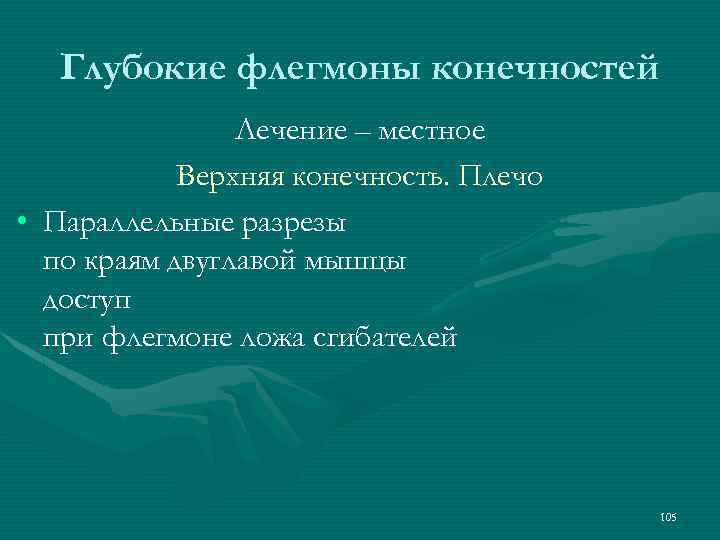 Глубокие флегмоны конечностей

Лечение – местное

Верхняя конечность. Плечо

• Параллельные разрезы по краям двуглавой мышцы доступ при флегмоне ложа сгибателей

105